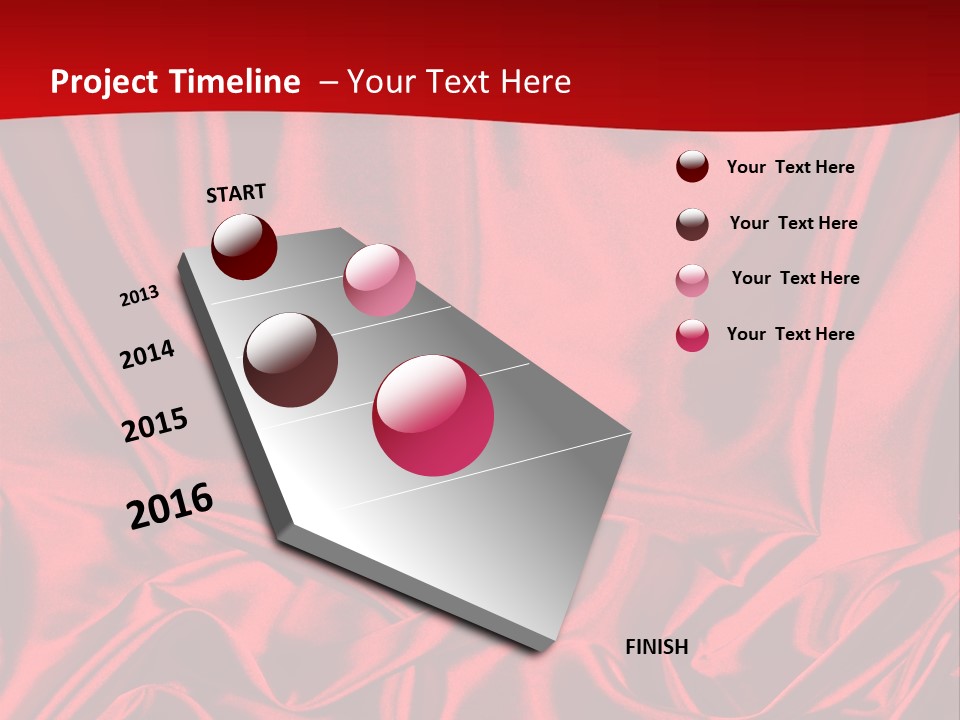 Project Timeline – Your Text Here

START

2013

2014

2015

2016

FINISH

Your Text Here

Your Text Here

Your Text Here

Your Text Here